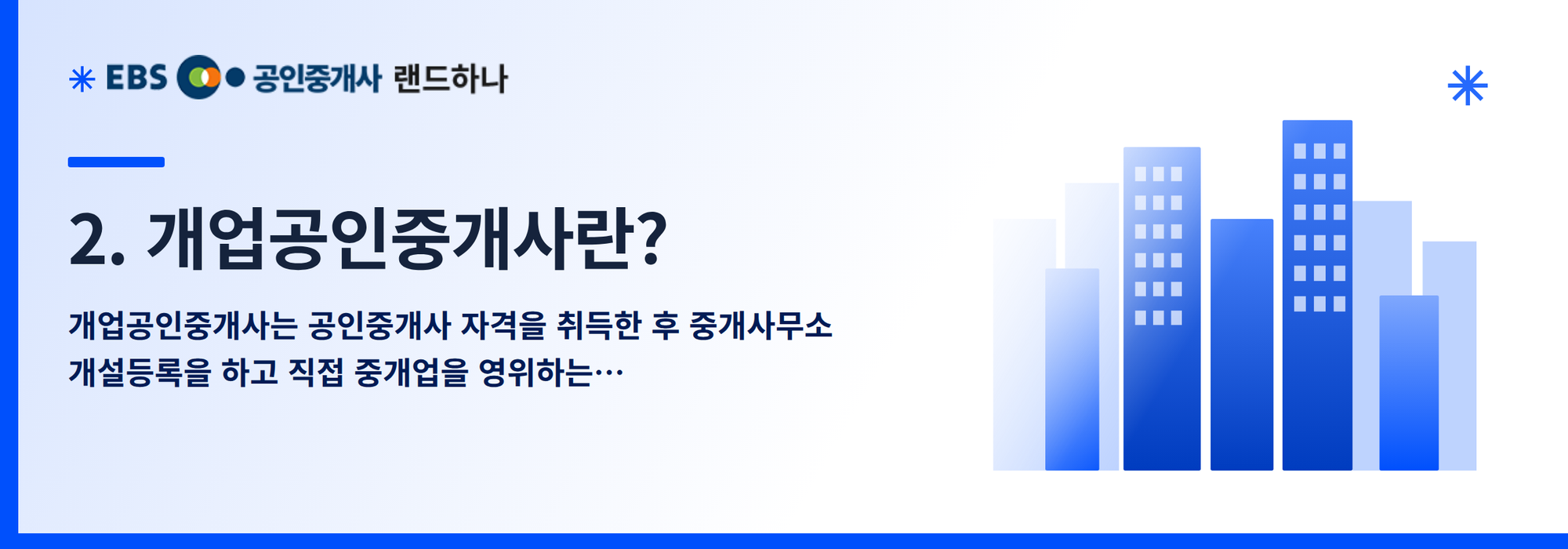 EBS 공인중개사 랜드하나

2. 개업공인중개사란?

개업공인중개사는 공인중개사 자격을 취득한 후 중개사무소 개설등록을 하고 직접 중개업을 영위하는…